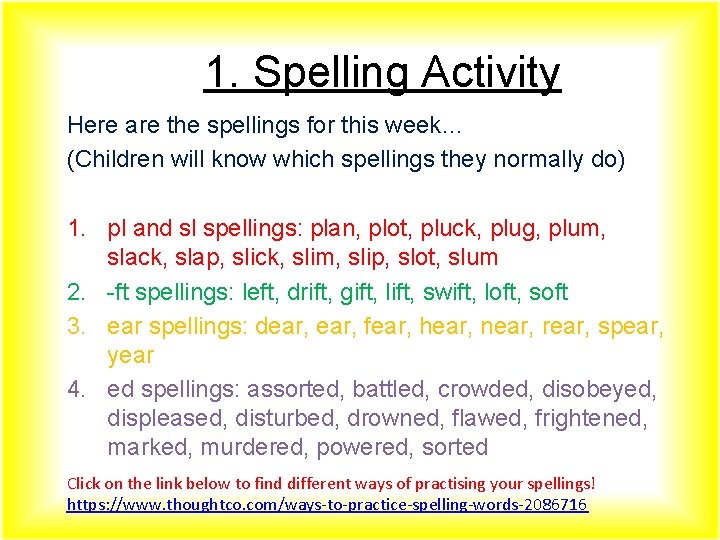 1. Spelling Activity

Here are the spellings for this week…
(Children will know which spellings they normally do)

1. pl and sl spellings: plan, plot, pluck, plug, plum, slack, slap, slick, slim, slip, slot, slum
2. -ft spellings: left, drift, gift, lift, swift, loft, soft
3. ear spellings: dear, ear, fear, hear, near, rear, spear, year
4. ed spellings: assorted, battled, crowded, disobeyed, displeased, disturbed, drowned, flawed, frightened, marked, murdered, powered, sorted

Click on the link below to find different ways of practising your spellings!
https://www.thoughtco.com/ways-to-practice-spelling-words-2086716